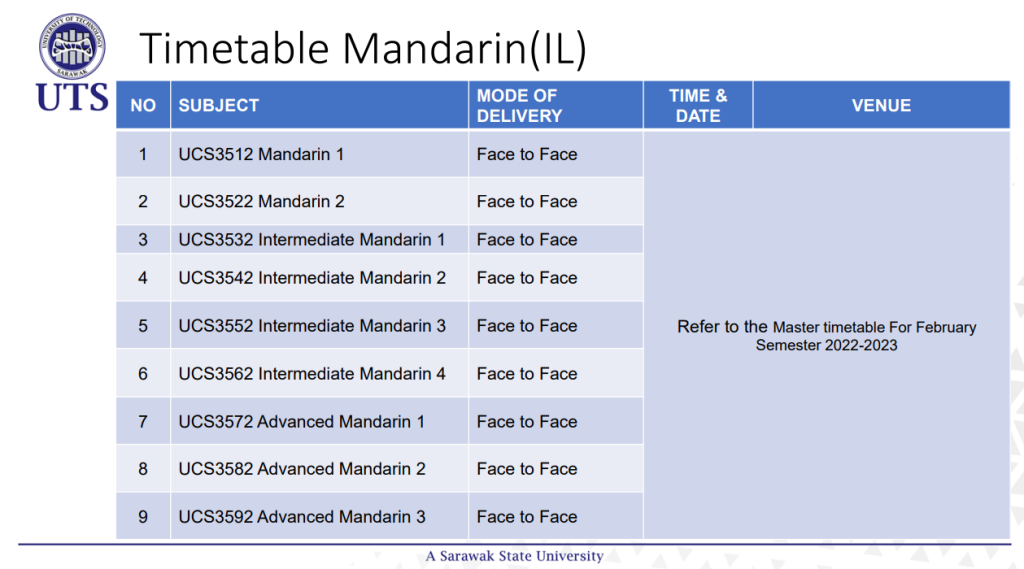 UNIVERSITY OF TECHNOLOGY SARAWAK
UTS

Timetable Mandarin(IL)

| NO | SUBJECT | MODE OF DELIVERY | TIME & DATE | VENUE |
|---|---|---|---|---|
| 1 | UCS3512 Mandarin 1 | Face to Face | Refer to the Master timetable For February Semester 2022-2023 | |
| 2 | UCS3522 Mandarin 2 | Face to Face | | |
| 3 | UCS3532 Intermediate Mandarin 1 | Face to Face | | |
| 4 | UCS3542 Intermediate Mandarin 2 | Face to Face | | |
| 5 | UCS3552 Intermediate Mandarin 3 | Face to Face | | |
| 6 | UCS3562 Intermediate Mandarin 4 | Face to Face | | |
| 7 | UCS3572 Advanced Mandarin 1 | Face to Face | | |
| 8 | UCS3582 Advanced Mandarin 2 | Face to Face | | |
| 9 | UCS3592 Advanced Mandarin 3 | Face to Face | | |

A Sarawak State University